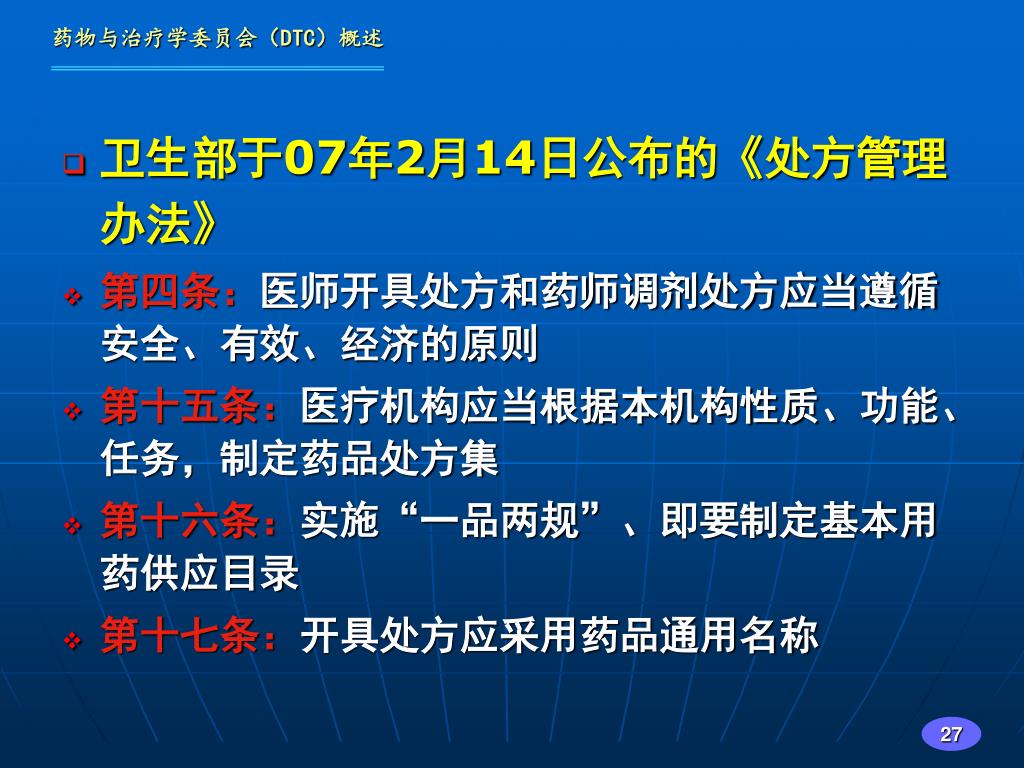 药物与治疗学委员会（DTC）概述

卫生部于07年2月14日公布的《处方管理办法》

第四条：医师开具处方和药师调剂处方应当遵循安全、有效、经济的原则

第十五条：医疗机构应当根据本机构性质、功能、任务，制定药品处方集

第十六条：实施“一品两规”、即要制定基本用药供应目录

第十七条：开具处方应采用药品通用名称

27